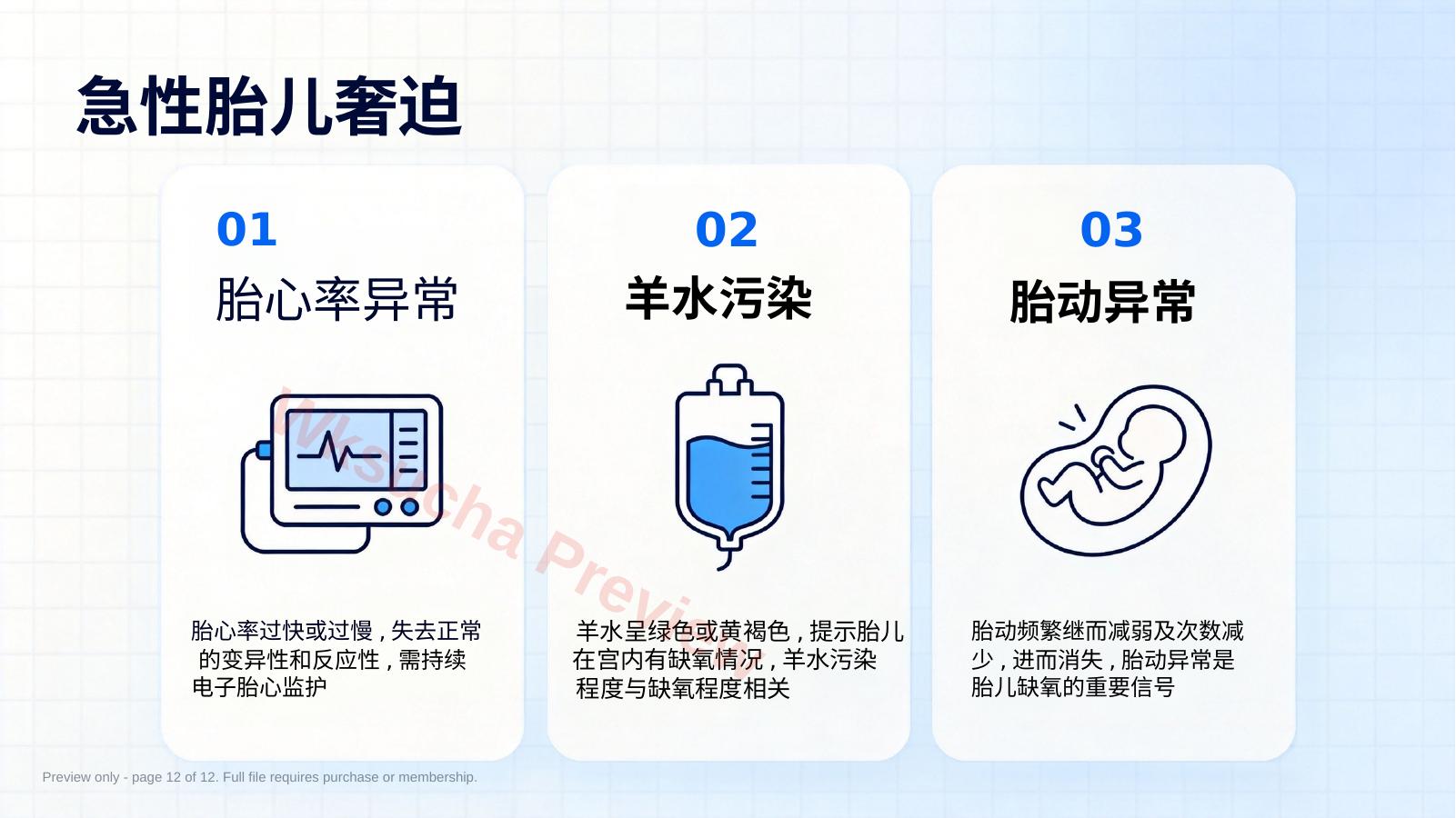 急性胎儿窘迫

01

胎心率异常

胎心率过快或过慢，失去正常的变异性和反应性，需持续电子胎心监护

02

羊水污染

羊水呈绿色或黄褐色，提示胎儿在宫内有缺氧情况，羊水污染程度与缺氧程度相关

03

胎动异常

胎动频繁继而减弱及次数减少，进而消失，胎动异常是胎儿缺氧的重要信号

Wksucha Preview

Preview only - page 12 of 12. Full file requires purchase or membership.